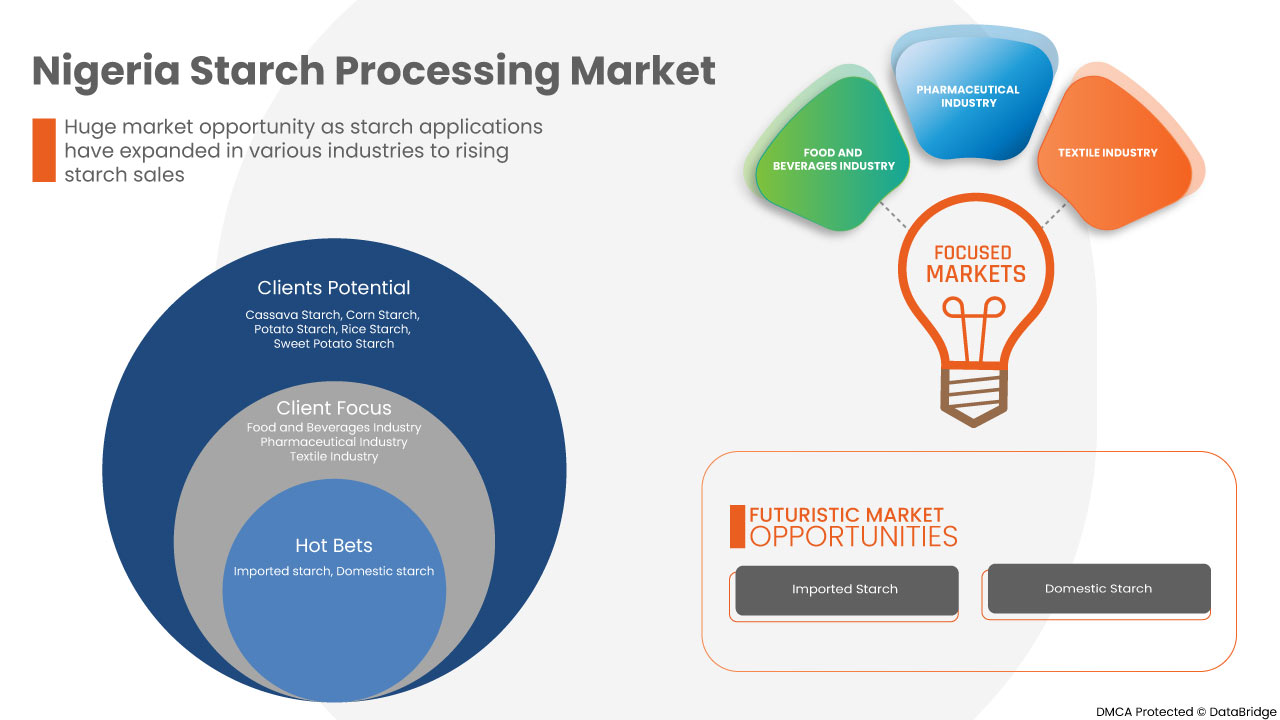 Nigeria Starch Processing Market

Huge market opportunity as starch applications have expanded in various industries to rising starch sales

Clients Potential
Cassava Starch, Corn Starch, Potato Starch, Rice Starch, Sweet Potato Starch

Client Focus
Food and Beverages Industry
Pharmaceutical Industry
Textile Industry

Hot Bets
Imported starch, Domestic starch

FOOD AND BEVERAGES INDUSTRY

PHARMACEUTICAL INDUSTRY

TEXTILE INDUSTRY

FOCUSED MARKETS

FUTURISTIC MARKET OPPORTUNITIES

Imported Starch

Domestic Starch

DMCA Protected © DataBridge